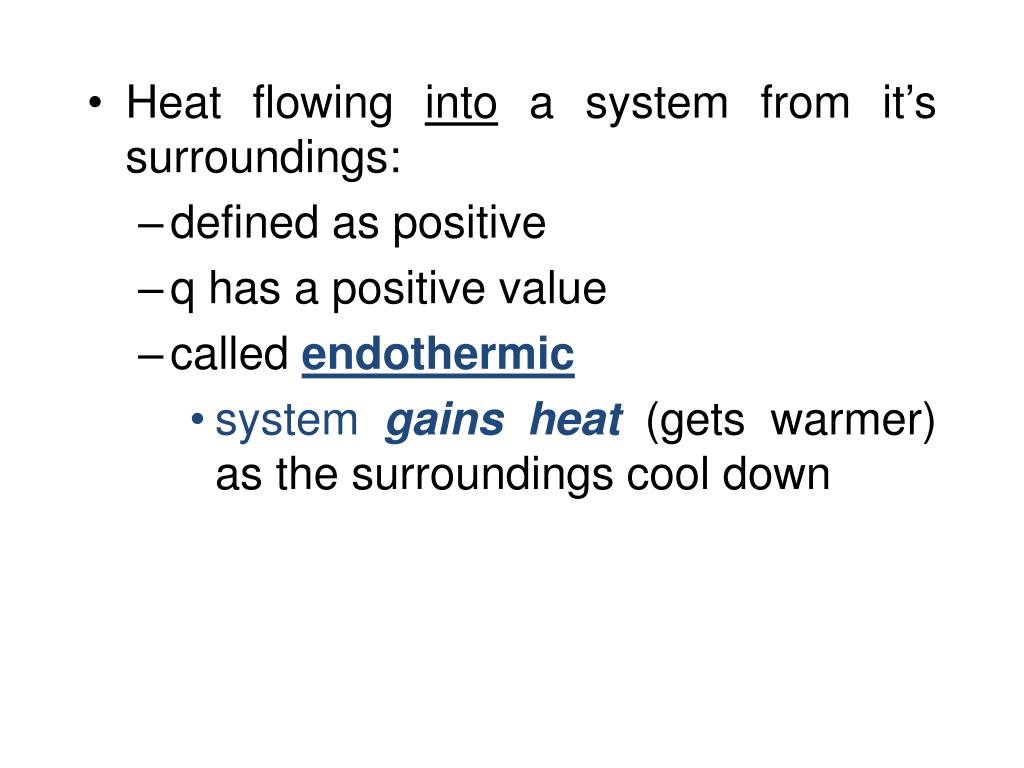 • Heat flowing into a system from it’s surroundings:
– defined as positive
– q has a positive value
– called endothermic
• system gains heat (gets warmer) as the surroundings cool down